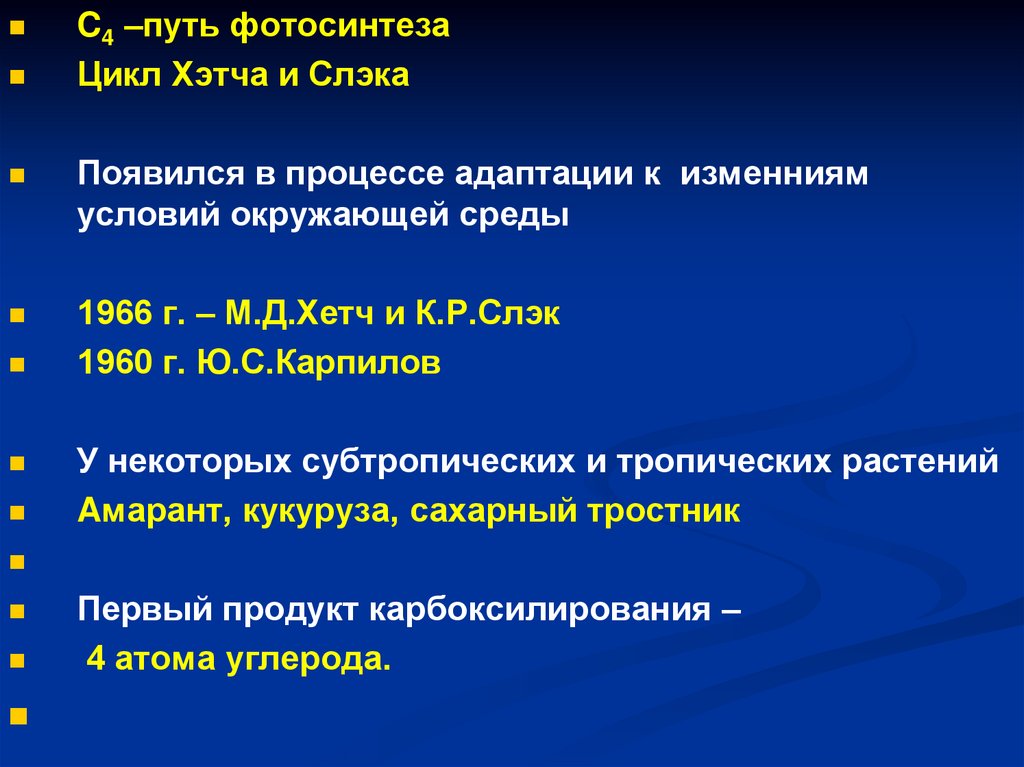 $C_4$ –путь фотосинтеза

Цикл Хэтча и Слэка

Появился в процессе адаптации к изменниям условий окружающей среды

1966 г. – М.Д.Хетч и К.Р.Слэк

1960 г. Ю.С.Карпилов

У некоторых субтропических и тропических растений

Амарант, кукуруза, сахарный тростник

Первый продукт карбоксилирования –

4 атома углерода.